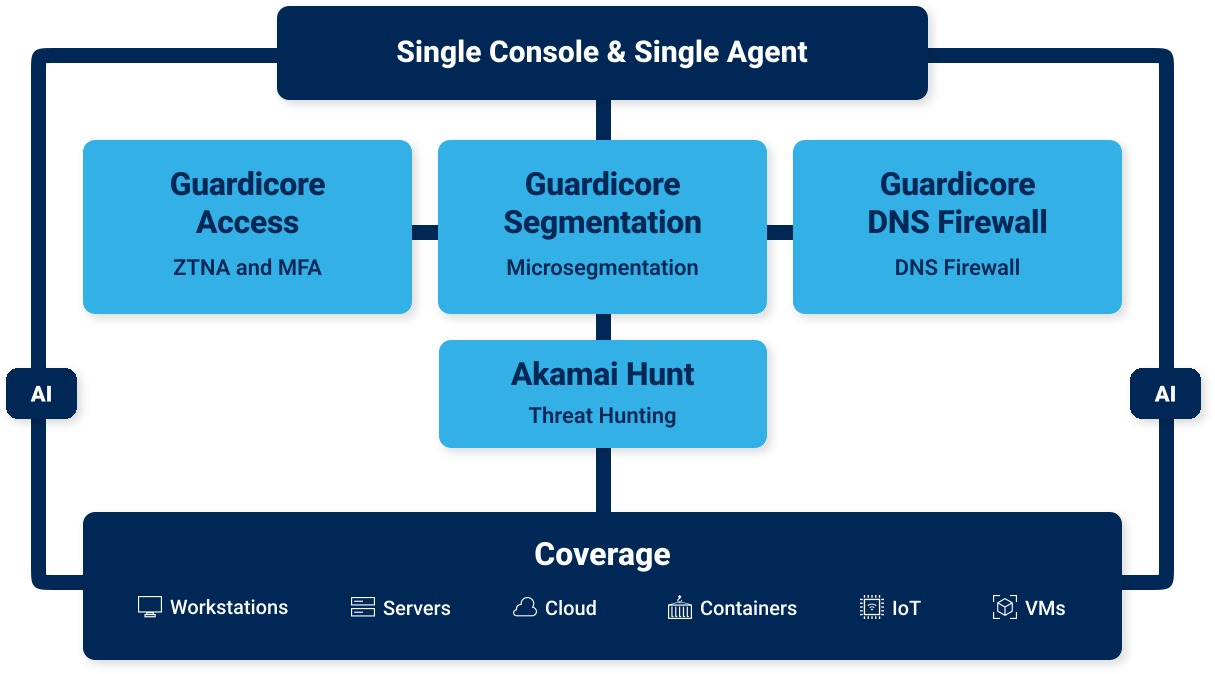 Single Console & Single Agent

Guardicore Access
ZTNA and MFA

Guardicore Segmentation
Microsegmentation

Guardicore DNS Firewall
DNS Firewall

AI

Akamai Hunt
Threat Hunting

AI

Coverage

Workstations Servers Cloud Containers IoT VMs